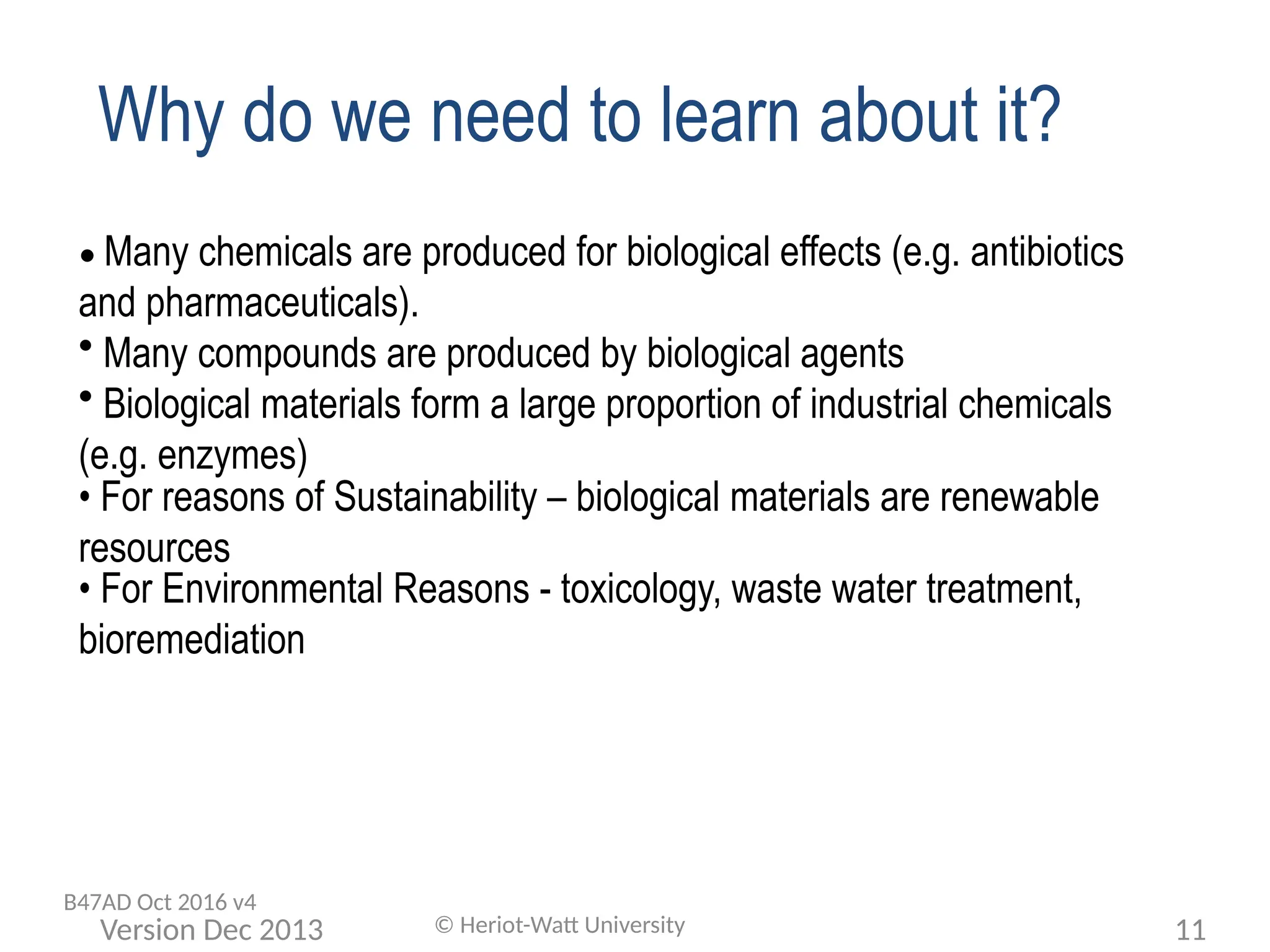 Why do we need to learn about it?

• Many chemicals are produced for biological effects (e.g. antibiotics and pharmaceuticals).

• Many compounds are produced by biological agents

• Biological materials form a large proportion of industrial chemicals (e.g. enzymes)

• For reasons of Sustainability – biological materials are renewable resources

• For Environmental Reasons - toxicology, waste water treatment, bioremediation

B47AD Oct 2016 v4
Version Dec 2013
© Heriot-Watt University
11